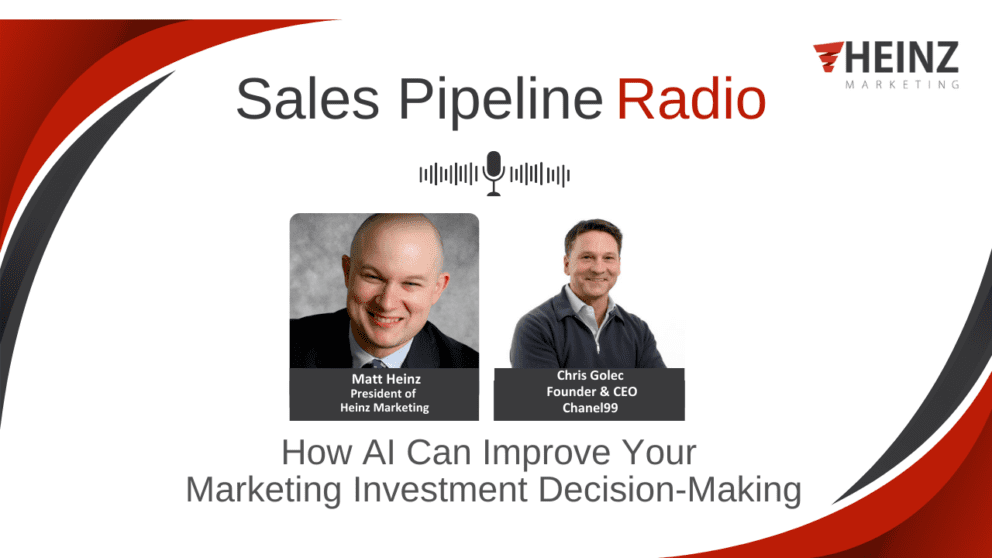 HEINZ
MARKETING

Sales Pipeline Radio

Matt Heinz
President of
Heinz Marketing

Chris Golec
Founder & CEO
Chanel99

How AI Can Improve Your
Marketing Investment Decision-Making